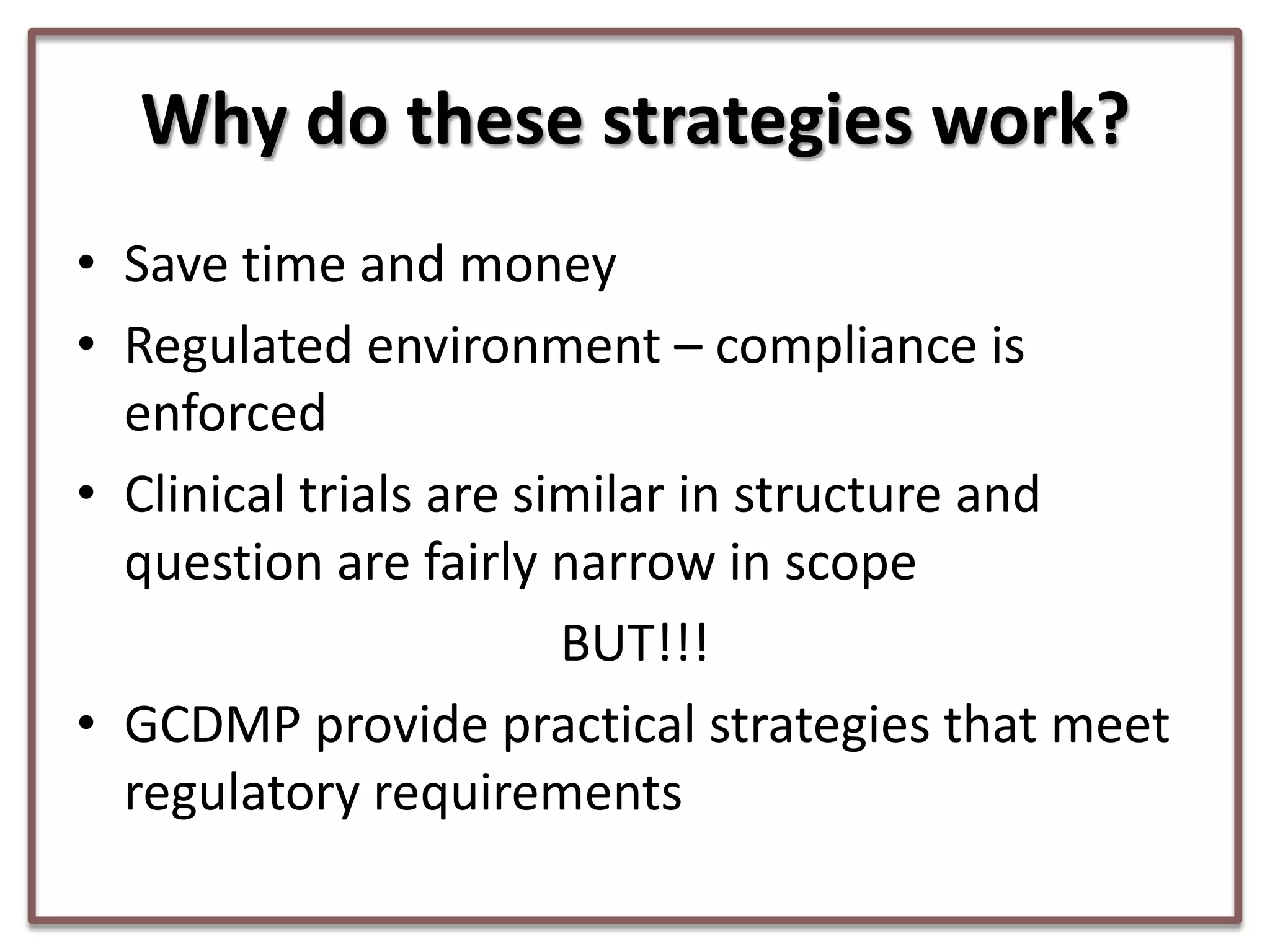 Why do these strategies work?

• Save time and money
• Regulated environment – compliance is enforced
• Clinical trials are similar in structure and question are fairly narrow in scope

BUT!!!

• GCDMP provide practical strategies that meet regulatory requirements